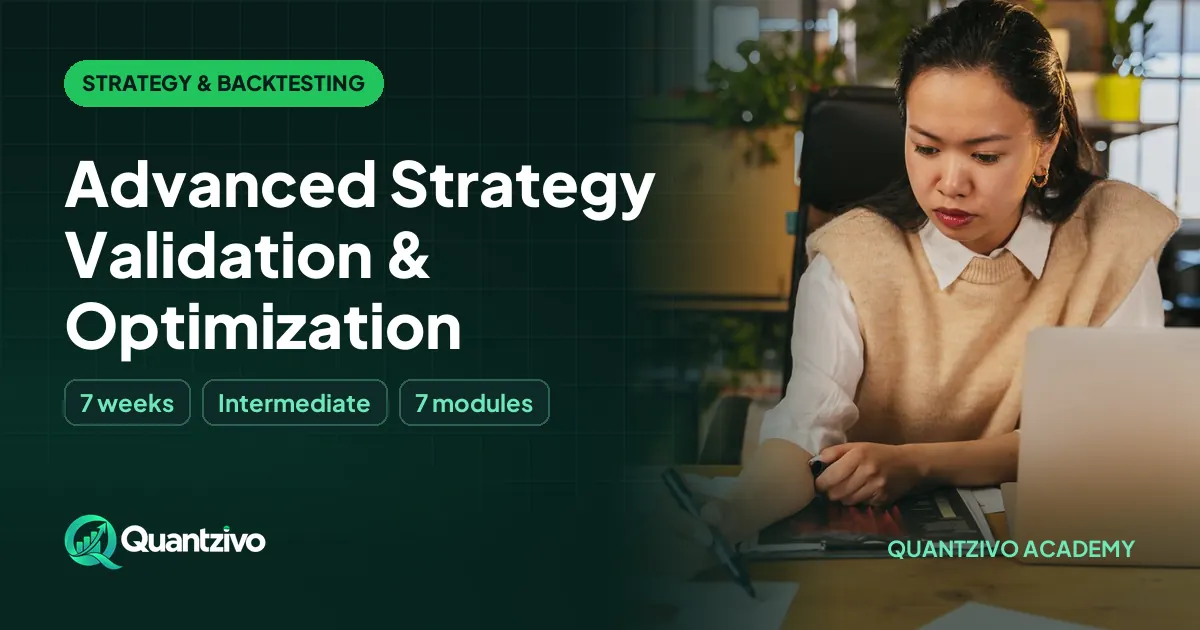 STRATEGY & BACKTESTING

Advanced Strategy Validation & Optimization

7 weeks

Intermediate

7 modules

Quantzivo

QUANTZIVO ACADEMY